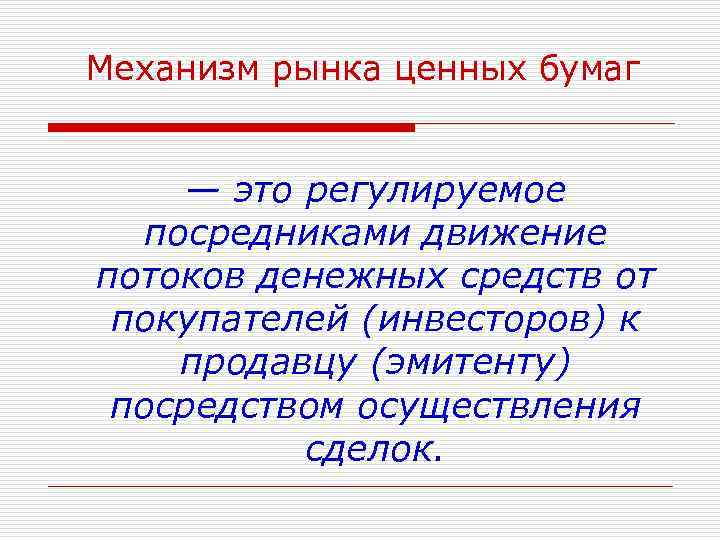 Механизм рынка ценных бумаг

— это регулируемое посредниками движение потоков денежных средств от покупателей (инвесторов) к продавцу (эмитенту) посредством осуществления сделок.